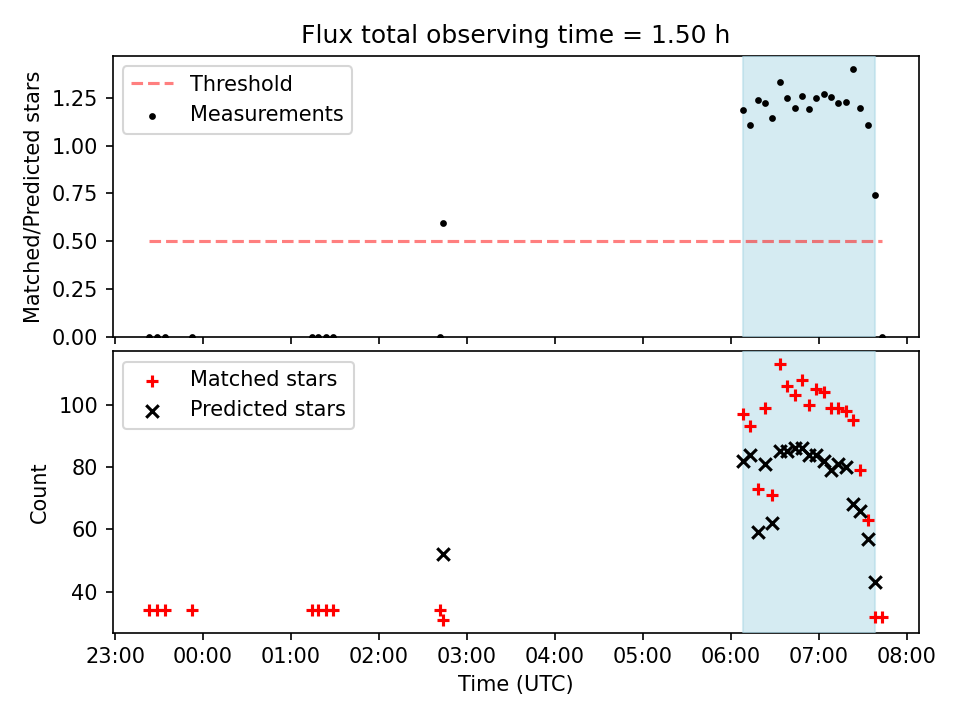 Flux total observing time = 1.50 h

Threshold
Measurements

Matched/Predicted stars

1.25
1.00
0.75
0.50
0.25
0.00

Matched stars
Predicted stars

Count

100
80
60
40

23:00
00:00
01:00
02:00
03:00
04:00
05:00
06:00
07:00
08:00

Time (UTC)